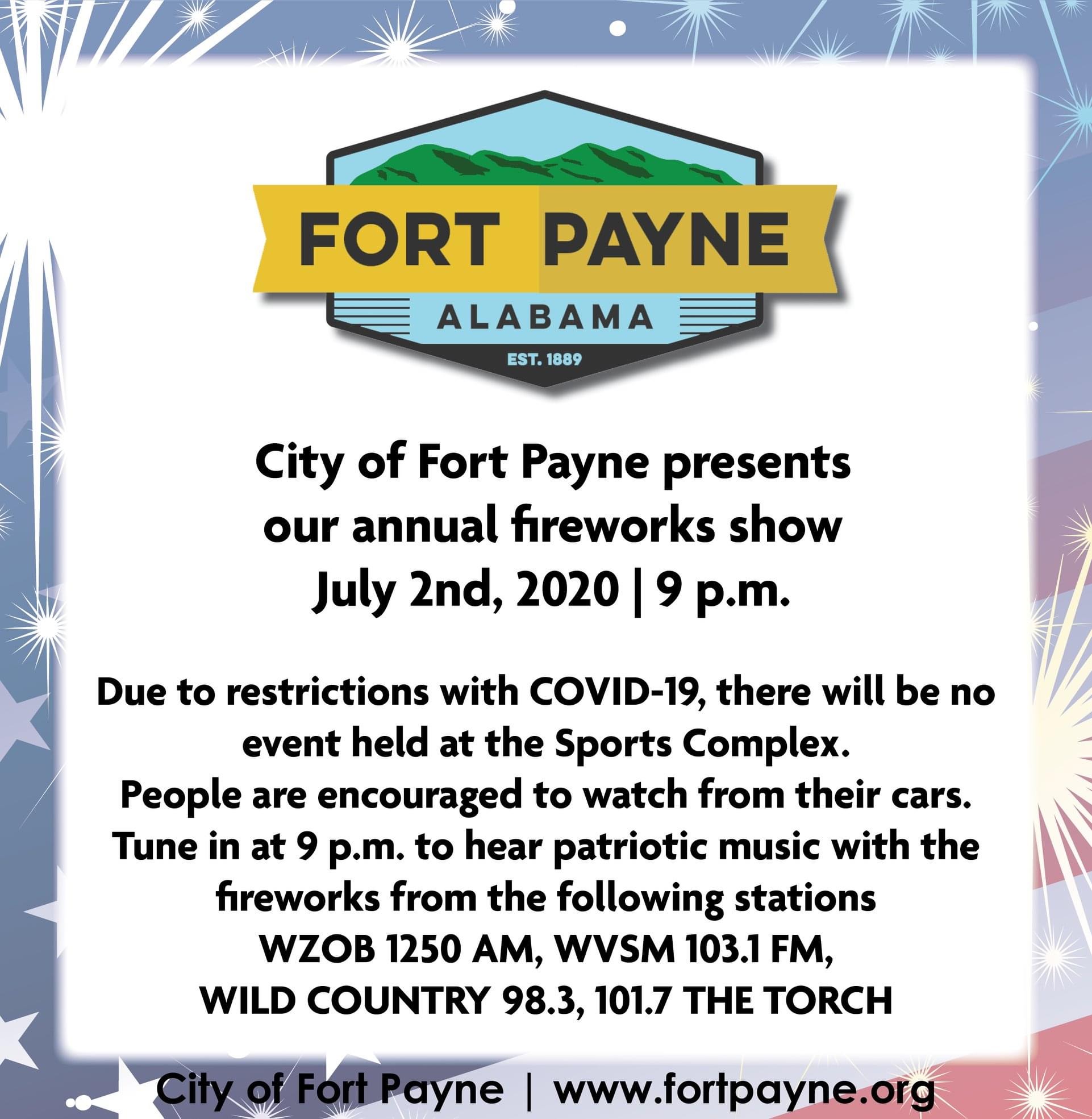 FORT PAYNE
ALABAMA
EST. 1889

City of Fort Payne presents our annual fireworks show July 2nd, 2020 | 9 p.m.

Due to restrictions with COVID-19, there will be no event held at the Sports Complex. People are encouraged to watch from their cars. Tune in at 9 p.m. to hear patriotic music with the fireworks from the following stations WZOB 1250 AM, WVSM 103.1 FM, WILD COUNTRY 98.3, 101.7 THE TORCH

City of Fort Payne | www.fortpayne.org